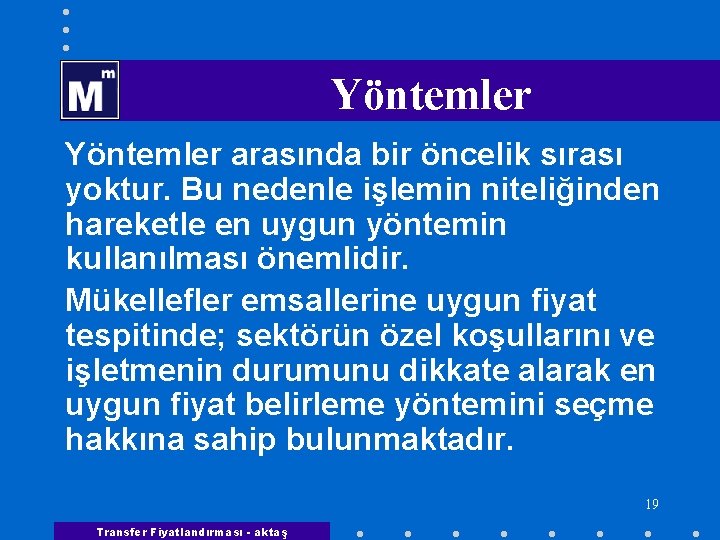 Mm

Yöntemler

Yöntemler arasında bir öncelik sırası yoktur. Bu nedenle işlemin niteliğinden hareketle en uygun yöntemin kullanılması önemlidir.

Mükellefler emsallerine uygun fiyat tespitinde; sektörün özel koşullarını ve işletmenin durumunu dikkate alarak en uygun fiyat belirleme yöntemini seçme hakkına sahip bulunmaktadır.

19

Transfer Fiyatlandırması - aktaş